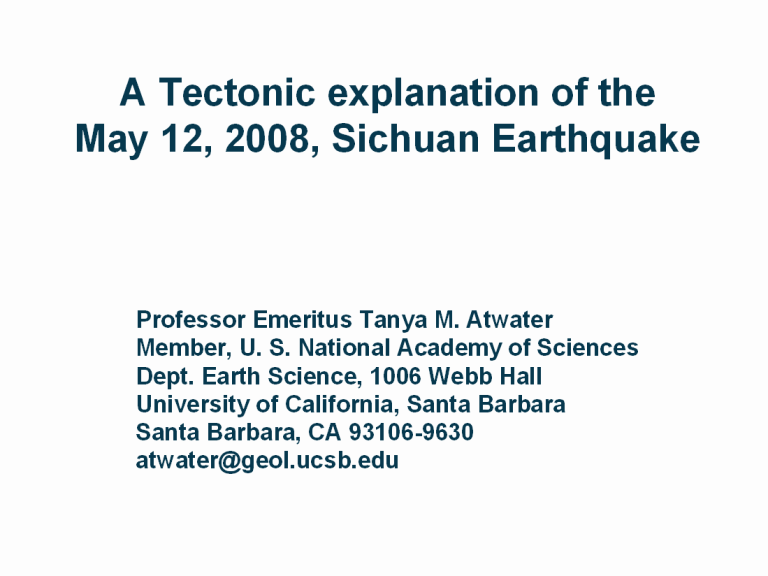 A Tectonic explanation of the May 12, 2008, Sichuan Earthquake

Professor Emeritus Tanya M. Atwater
Member, U. S. National Academy of Sciences
Dept. Earth Science, 1006 Webb Hall
University of California, Santa Barbara
Santa Barbara, CA 93106-9630
atwater@geol.ucsb.edu